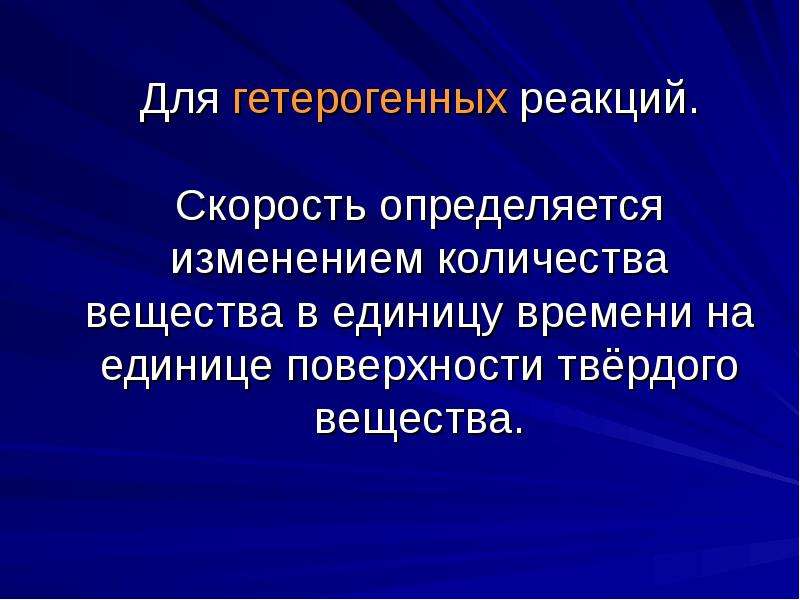 Для гетерогенных реакций.

Скорость определяется изменением количества вещества в единицу времени на единице поверхности твёрдого вещества.